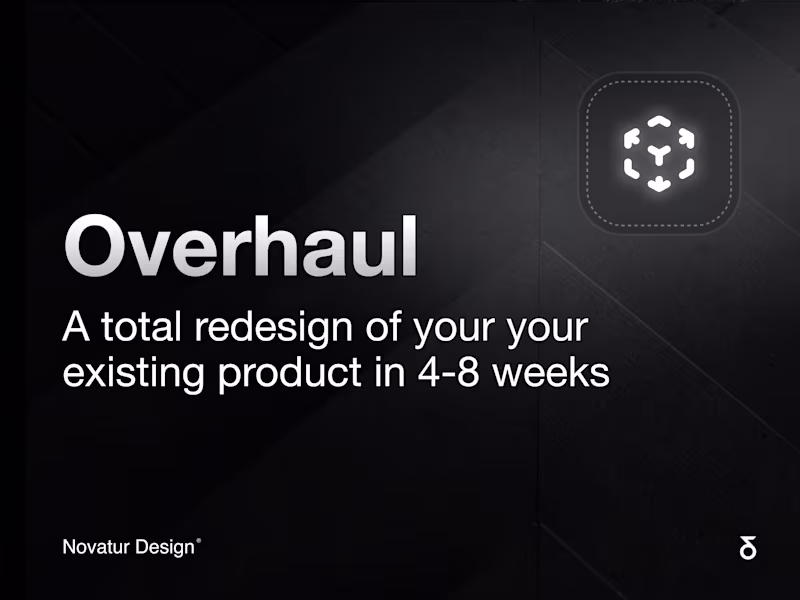 Overhaul

A total redesign of your your existing product in 4-8 weeks

Novatur Design®